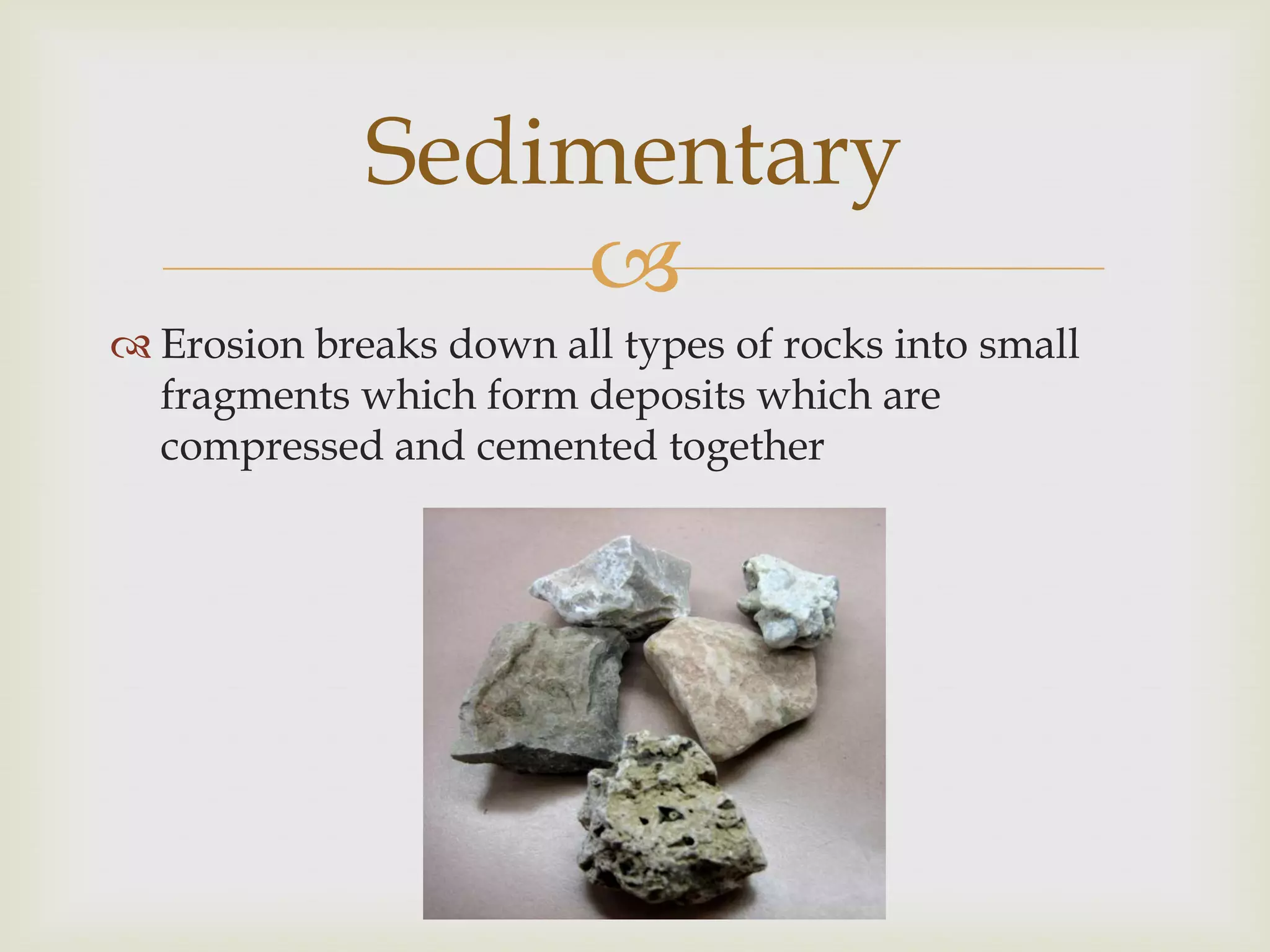 Sedimentary

Erosion breaks down all types of rocks into small fragments which form deposits which are compressed and cemented together